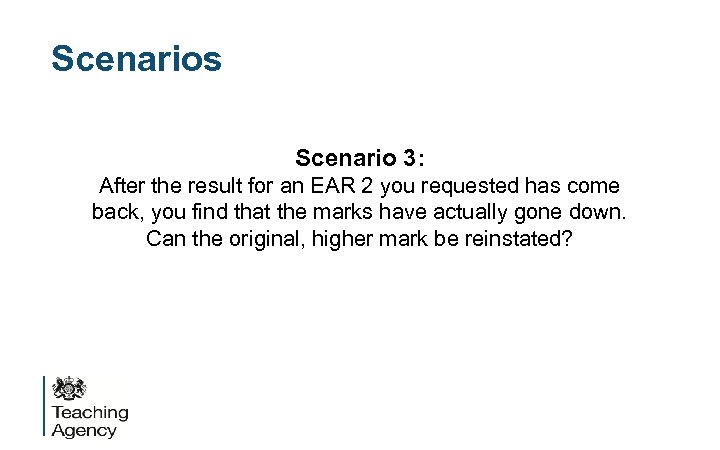 Scenarios

Scenario 3:
After the result for an EAR 2 you requested has come back, you find that the marks have actually gone down. Can the original, higher mark be reinstated?

Teaching
Agency